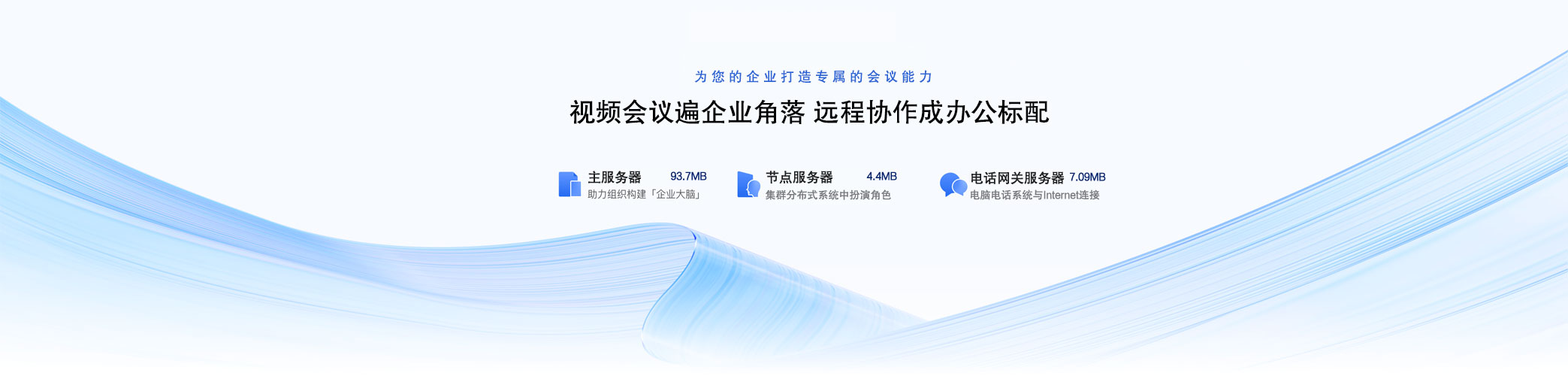 为您的企业打造专属的会议能力

视频会议遍企业角落 远程协作成办公标配

主服务器 93.7MB
助力组织构建「企业大脑」

节点服务器 4.4MB
集群分布式系统中扮演角色

电话网关服务器 7.09MB
电脑电话系统与Internet连接